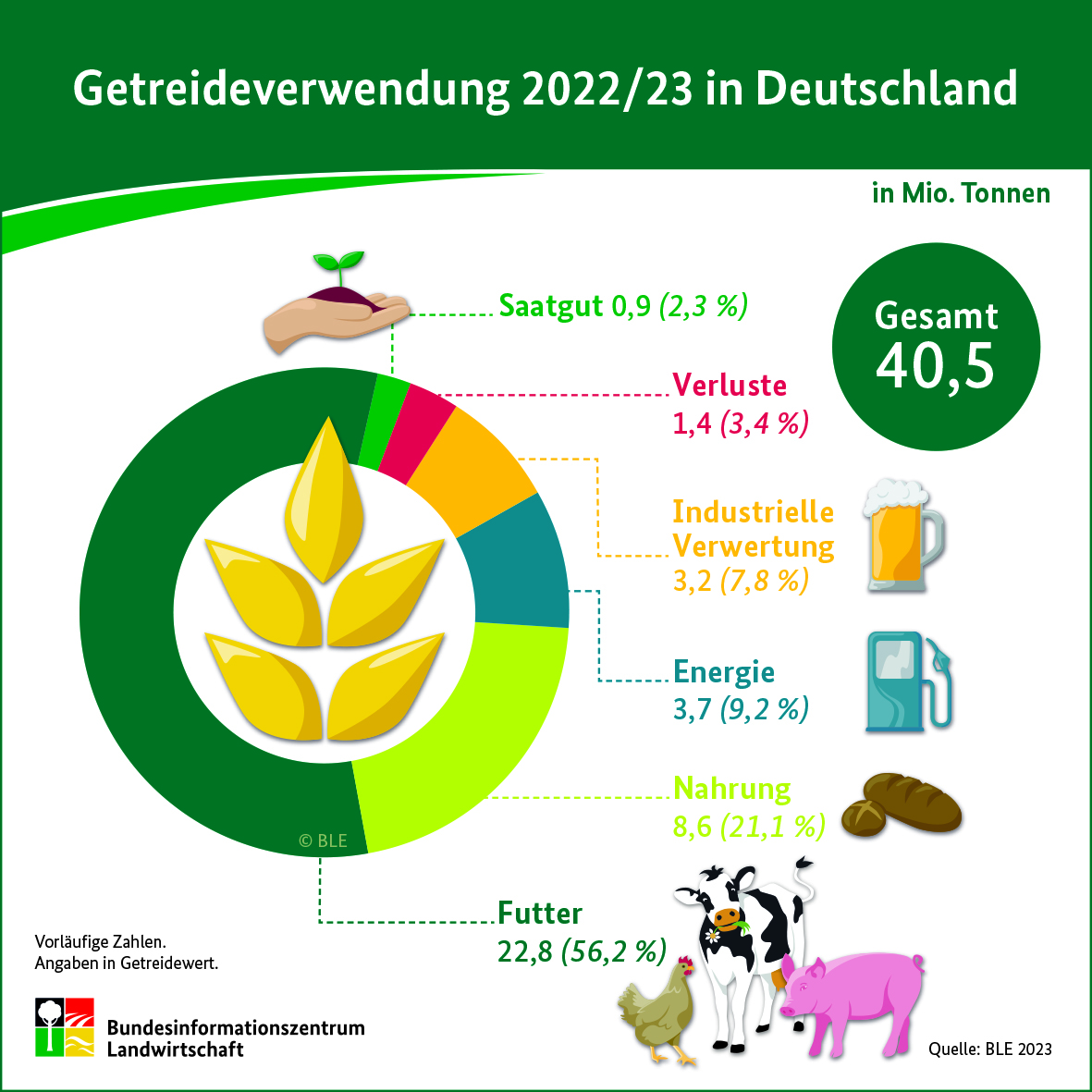 Getreideverwendung 2022/23 in Deutschland

in Mio. Tonnen

Gesamt
40,5

Saatgut 0,9 (2,3 %)

Verluste
1,4 (3,4 %)

Industrielle Verwertung
3,2 (7,8 %)

Energie
3,7 (9,2 %)

Nahrung
8,6 (21,1 %)

Futter
22,8 (56,2 %)

© BLE

Vorläufige Zahlen.
Angaben in Getreidewert.

Bundesinformationszentrum
Landwirtschaft

Quelle: BLE 2023